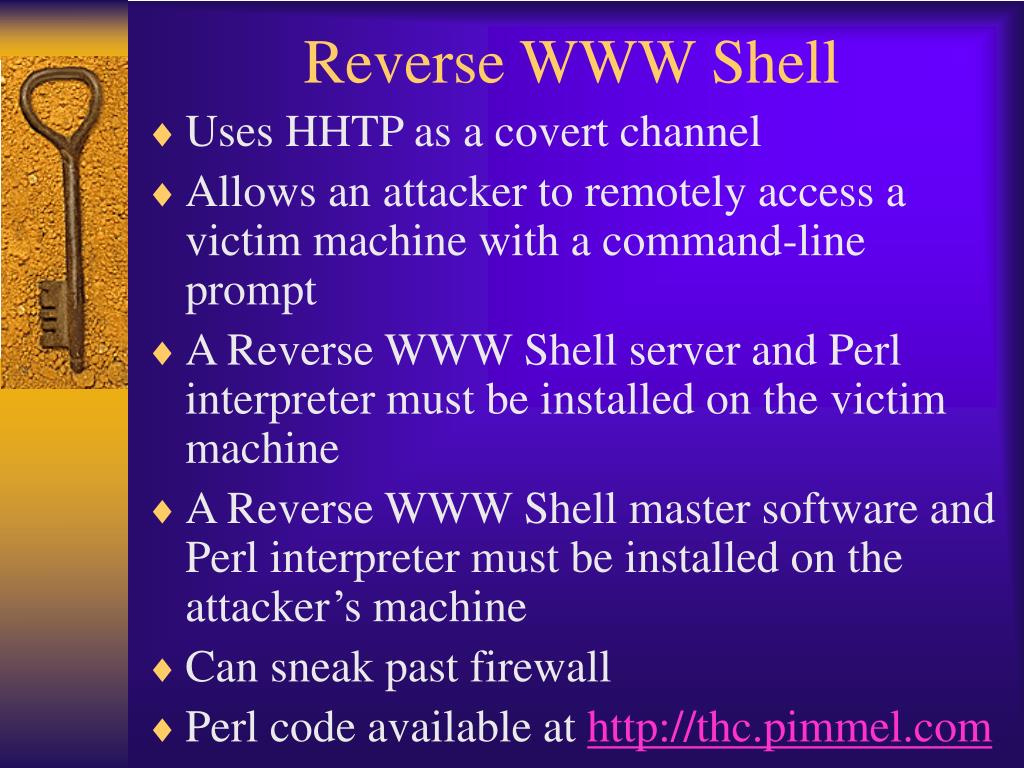 Reverse WWW Shell

♦ Uses HHTP as a covert channel
♦ Allows an attacker to remotely access a victim machine with a command-line prompt
♦ A Reverse WWW Shell server and Perl interpreter must be installed on the victim machine
♦ A Reverse WWW Shell master software and Perl interpreter must be installed on the attacker’s machine
♦ Can sneak past firewall
♦ Perl code available at http://thc.pimmel.com